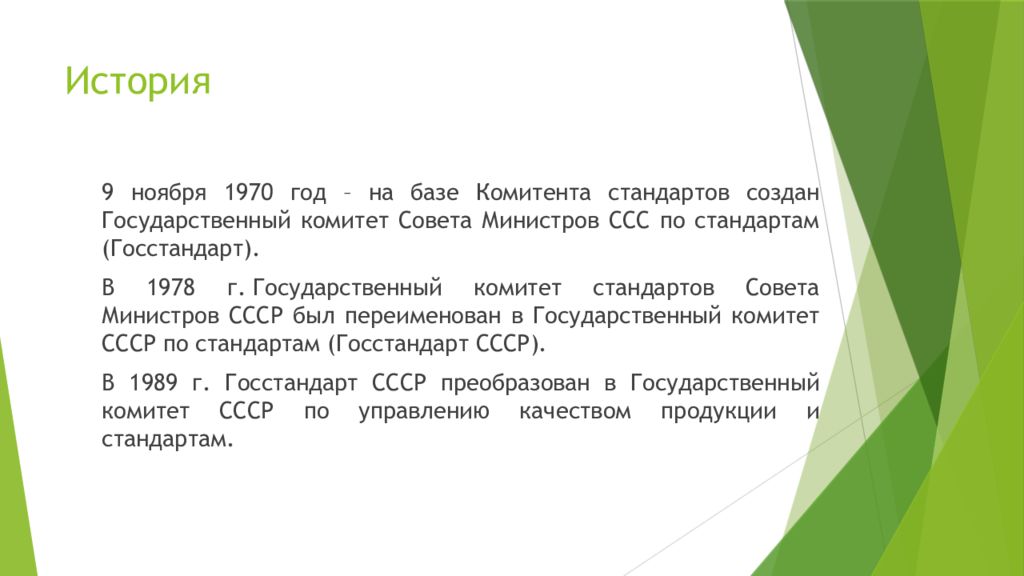 История

9 ноября 1970 год – на базе Комитента стандартов создан Государственный комитет Совета Министров ССС по стандартам (Госстандарт).

В 1978 г. Государственный комитет стандартов Совета Министров СССР был переименован в Государственный комитет СССР по стандартам (Госстандарт СССР).

В 1989 г. Госстандарт СССР преобразован в Государственный комитет СССР по управлению качеством продукции и стандартам.